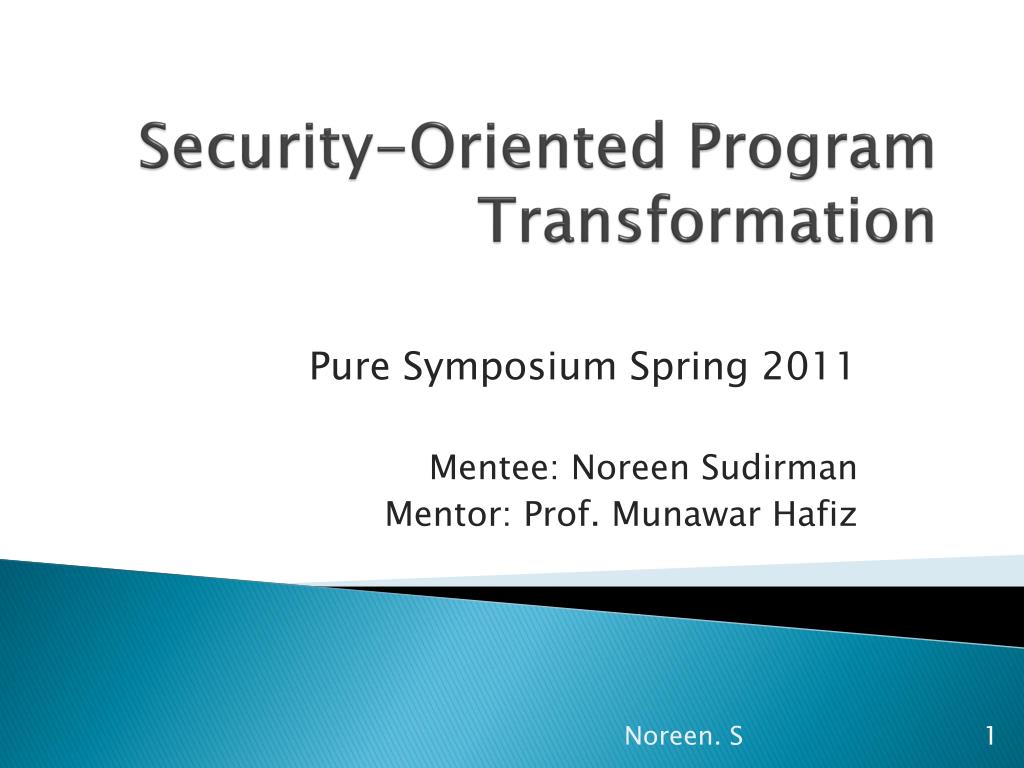 Security-Oriented Program Transformation

Pure Symposium Spring 2011

Mentee: Noreen Sudirman
Mentor: Prof. Munawar Hafiz

Noreen. S

1